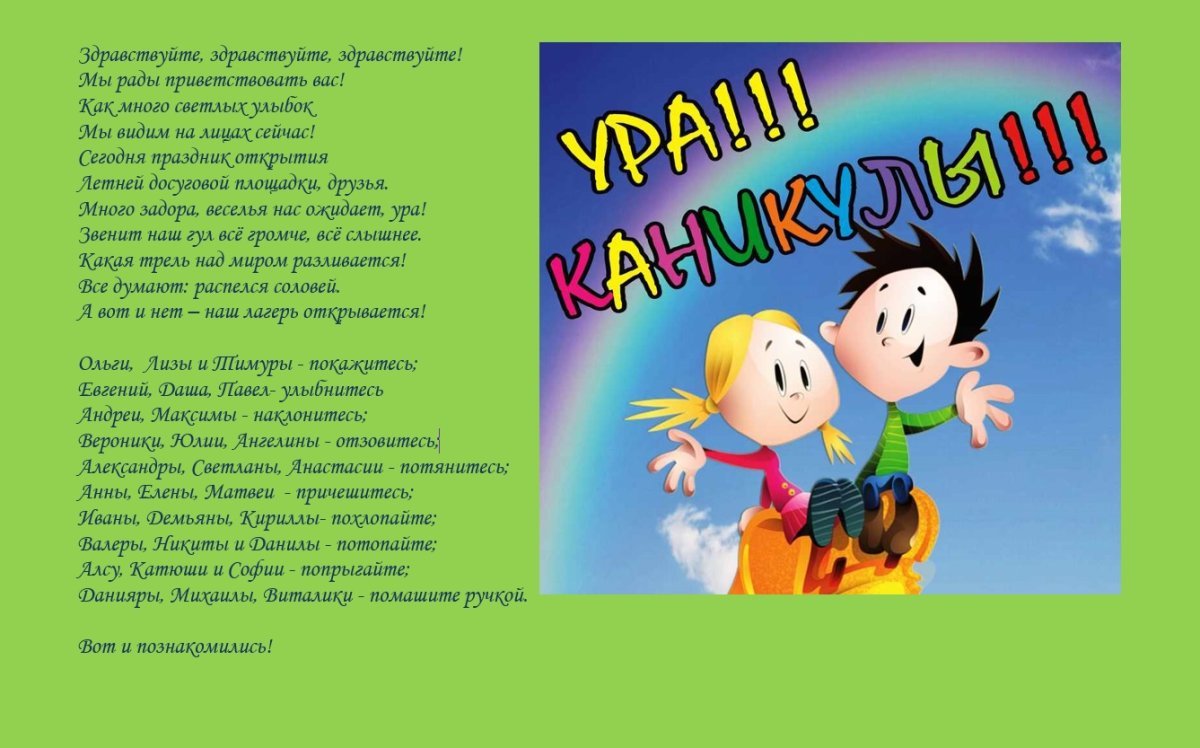 Здравствуйте, здравствуйте, здравствуйте!
Мы рады приветствовать вас!
Как много светлых улыбок
Мы видим на лицах сейчас!
Сегодня праздник открытия
Летней досуговой площадки, друзья.
Много задора, веселья нас ожидает, ура!
Звенит наш гул всё громче, всё слышнее.
Какая трель над миром разливается!
Все думают: распелся соловей.
А вот и нет – наш лагерь открывается!

Ольги, Лизы и Тимуры - покажитесь;
Евгений, Даша, Павел- улыбнитесь
Андреи, Максимы - наклонитесь;
Вероники, Юлии, Ангелины - отзовитесь;
Александры, Светланы, Анастасии - потянитесь;
Анны, Елены, Матвеи - причешитесь;
Иваны, Демьяны, Кириллы- похлопайте;
Валеры, Никиты и Данилы - потопайте;
Алсу, Катюши и Софии - попрыгайте;
Данияры, Михаилы, Виталики - помашите ручкой.

Вот и познакомились!

УРА!!!
КАНИКУЛЫ!!!